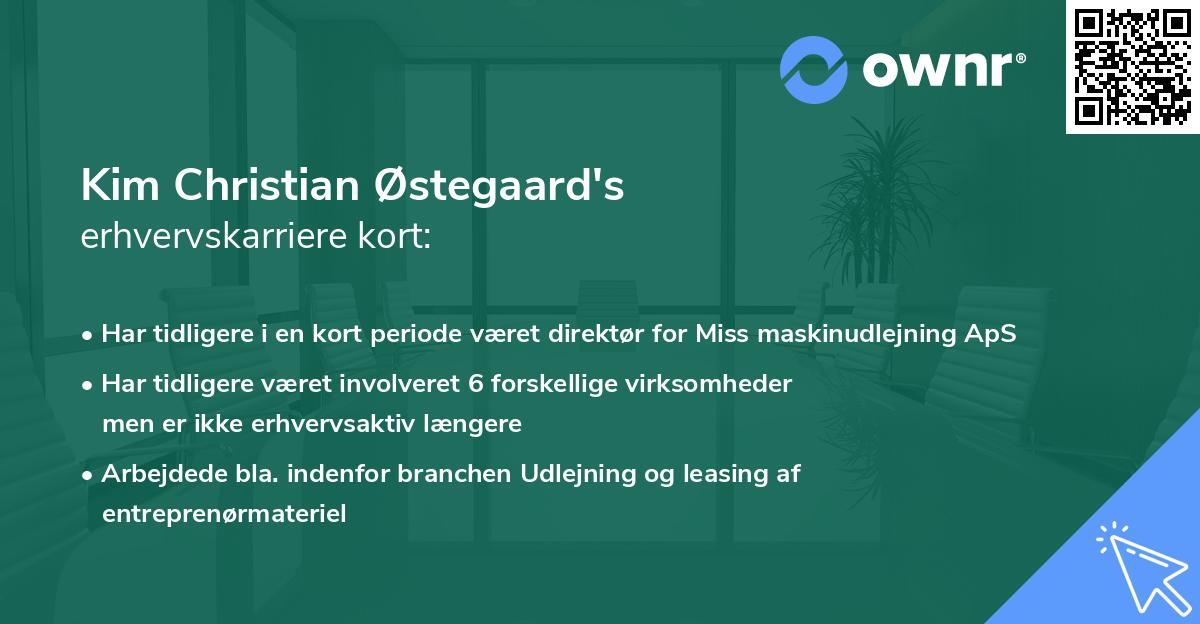 ownr®

Kim Christian Østegaard's
erhvervskarriere kort:

• Har tidligere i en kort periode været direktør for Miss maskinudlejning ApS
• Har tidligere været involveret 6 forskellige virksomheder men er ikke erhvervsaktiv længere
• Arbejdede bla. indenfor branchen Udlejning og leasing af entreprenørmateriel